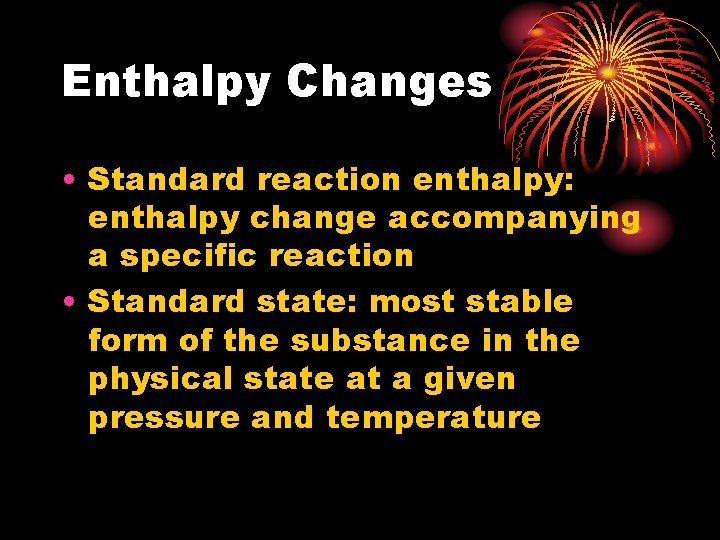 Enthalpy Changes

• Standard reaction enthalpy: enthalpy change accompanying a specific reaction
• Standard state: most stable form of the substance in the physical state at a given pressure and temperature